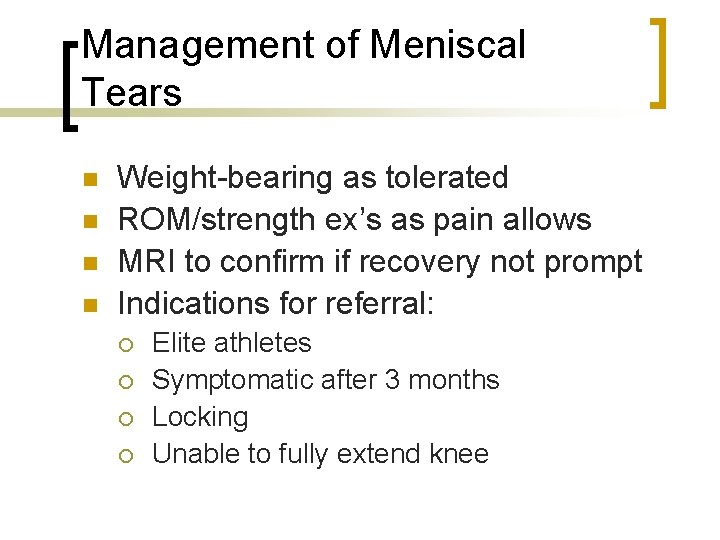 Management of Meniscal Tears

- Weight-bearing as tolerated
- ROM/strength ex's as pain allows
- MRI to confirm if recovery not prompt
- Indications for referral:
  - Elite athletes
  - Symptomatic after 3 months
  - Locking
  - Unable to fully extend knee